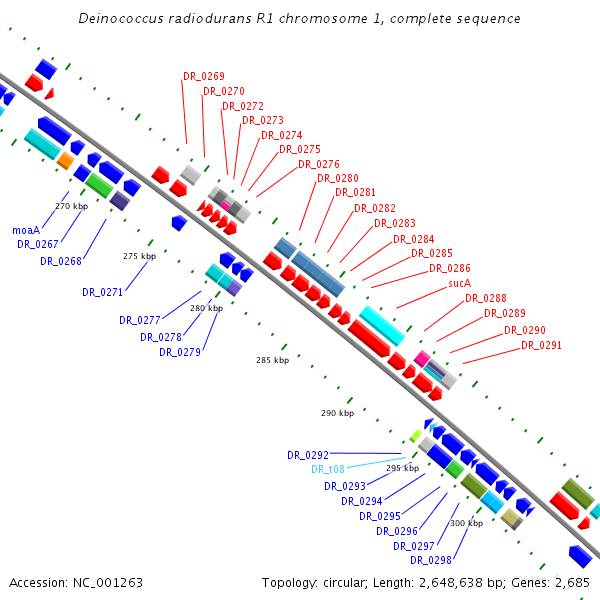 Deinococcus radiodurans R1 chromosome 1, complete sequence

DR_0269
DR_0270
DR_0272
DR_0273
DR_0274
DR_0275
DR_0276
DR_0280
DR_0281
DR_0282
DR_0283
DR_0284
DR_0285
DR_0286
sucA
DR_0288
DR_0289
DR_0290
DR_0291

270 kbp
moaA
DR_0267
DR_0268
275 kbp
DR_0271
280 kbp
DR_0277
DR_0278
DR_0279
285 kbp
290 kbp
DR_0292
DR_t08
295 kbp
DR_0293
DR_0294
DR_0295
DR_0296
300 kbp
DR_0297
DR_0298

Accession: NC_001263
Topology: circular; Length: 2,648,638 bp; Genes: 2,685